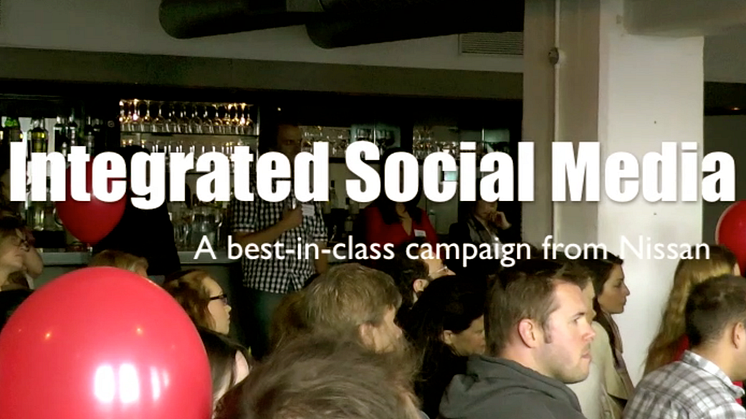 Integrated Social Media

A best-in-class campaign from Nissan